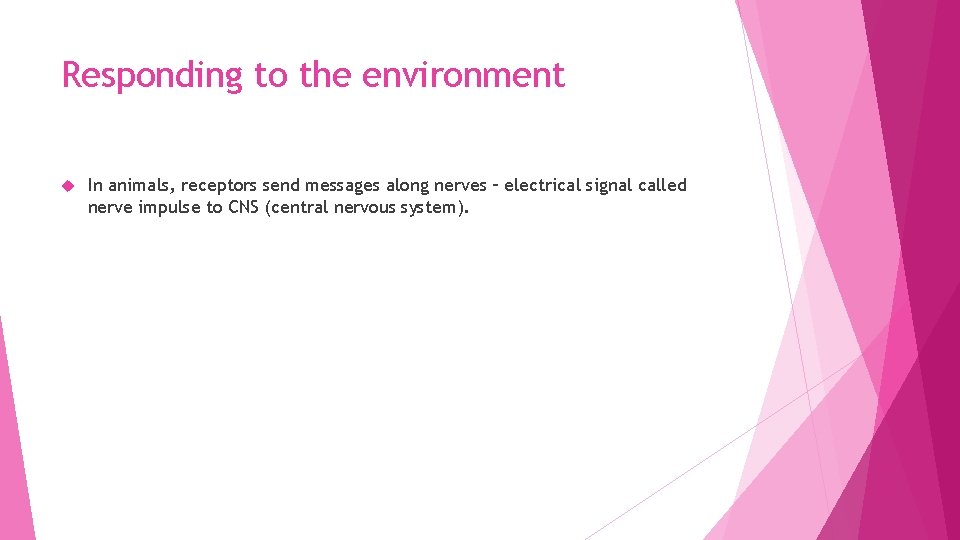 Responding to the environment

In animals, receptors send messages along nerves – electrical signal called nerve impulse to CNS (central nervous system).